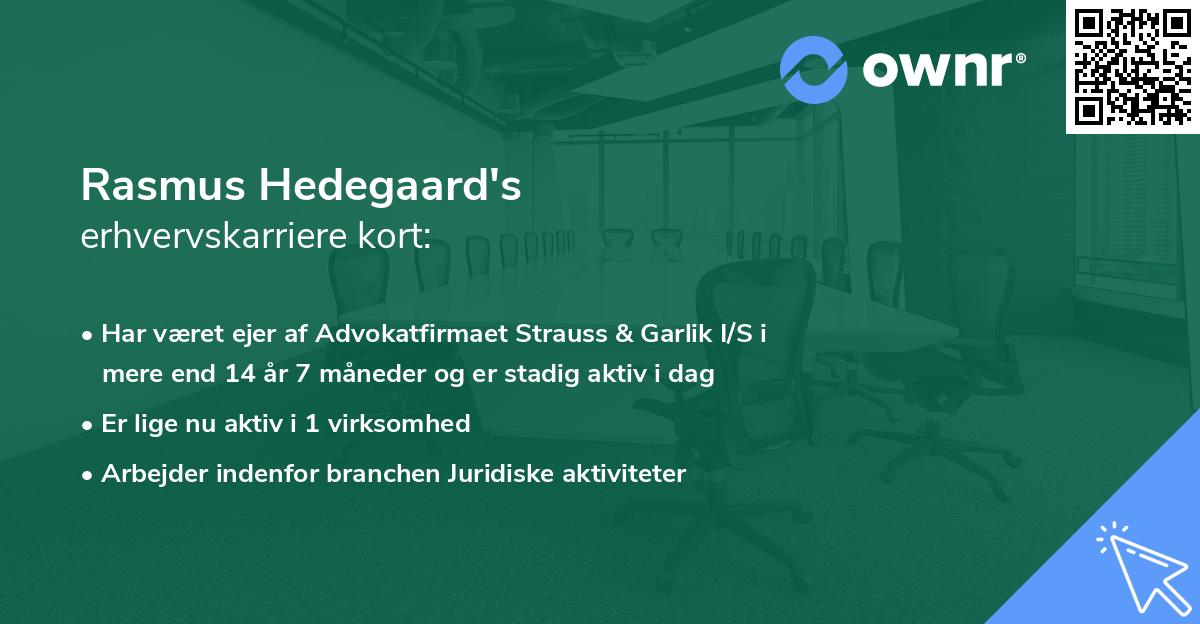 ownr®

Rasmus Hedegaard's
erhvervskarriere kort:

• Har været ejer af Advokatfirmaet Strauss & Garlik I/S i mere end 14 år 7 måneder og er stadig aktiv i dag
• Er lige nu aktiv i 1 virksomhed
• Arbejder indenfor branchen Juridiske aktiviteter